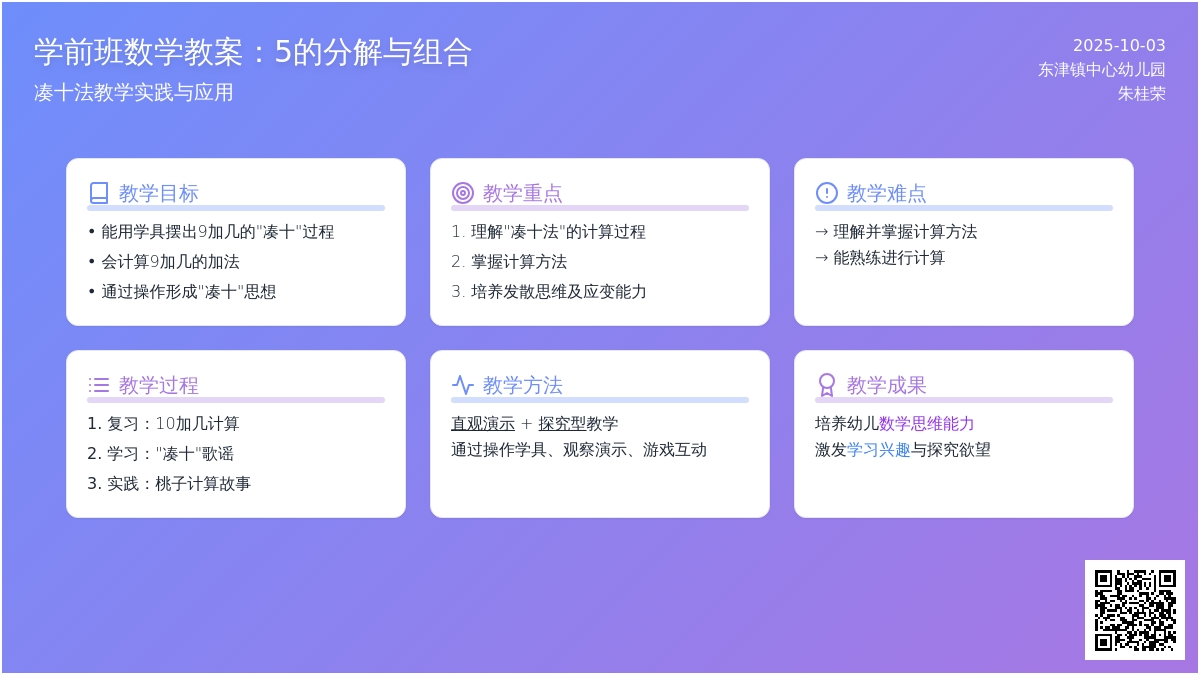 学前班数学教案：5的分解与组合
凑十法教学实践与应用

2025-10-03
东津镇中心幼儿园
朱桂荣

教学目标
• 能用学具摆出9加几的"凑十"过程
• 会计算9加几的加法
• 通过操作形成"凑十"思想

教学重点
1. 理解"凑十法"的计算过程
2. 掌握计算方法
3. 培养发散思维及应变能力

教学难点
→ 理解并掌握计算方法
→ 能熟练进行计算

教学过程
1. 复习：10加几计算
2. 学习："凑十"歌谣
3. 实践：桃子计算故事

教学方法
直观演示 + 探究型教学
通过操作学具、观察演示、游戏互动

教学成果
培养幼儿数学思维能力
激发学习兴趣与探究欲望